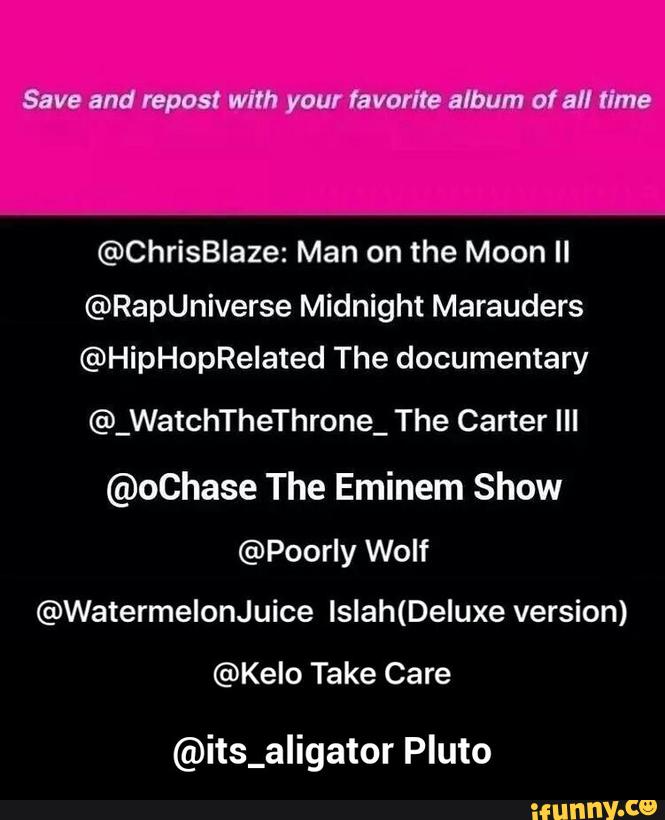 Save and repost with your favorite album of all time

@ChrisBlaze: Man on the Moon II

@RapUniverse Midnight Marauders

@HipHopRelated The documentary

@_WatchTheThrone_ The Carter III

@oChase The Eminem Show

@Poorly Wolf

@WatermelonJuice Islah(Deluxe version)

@Kelo Take Care

@its_aligator Pluto

ifunny.co